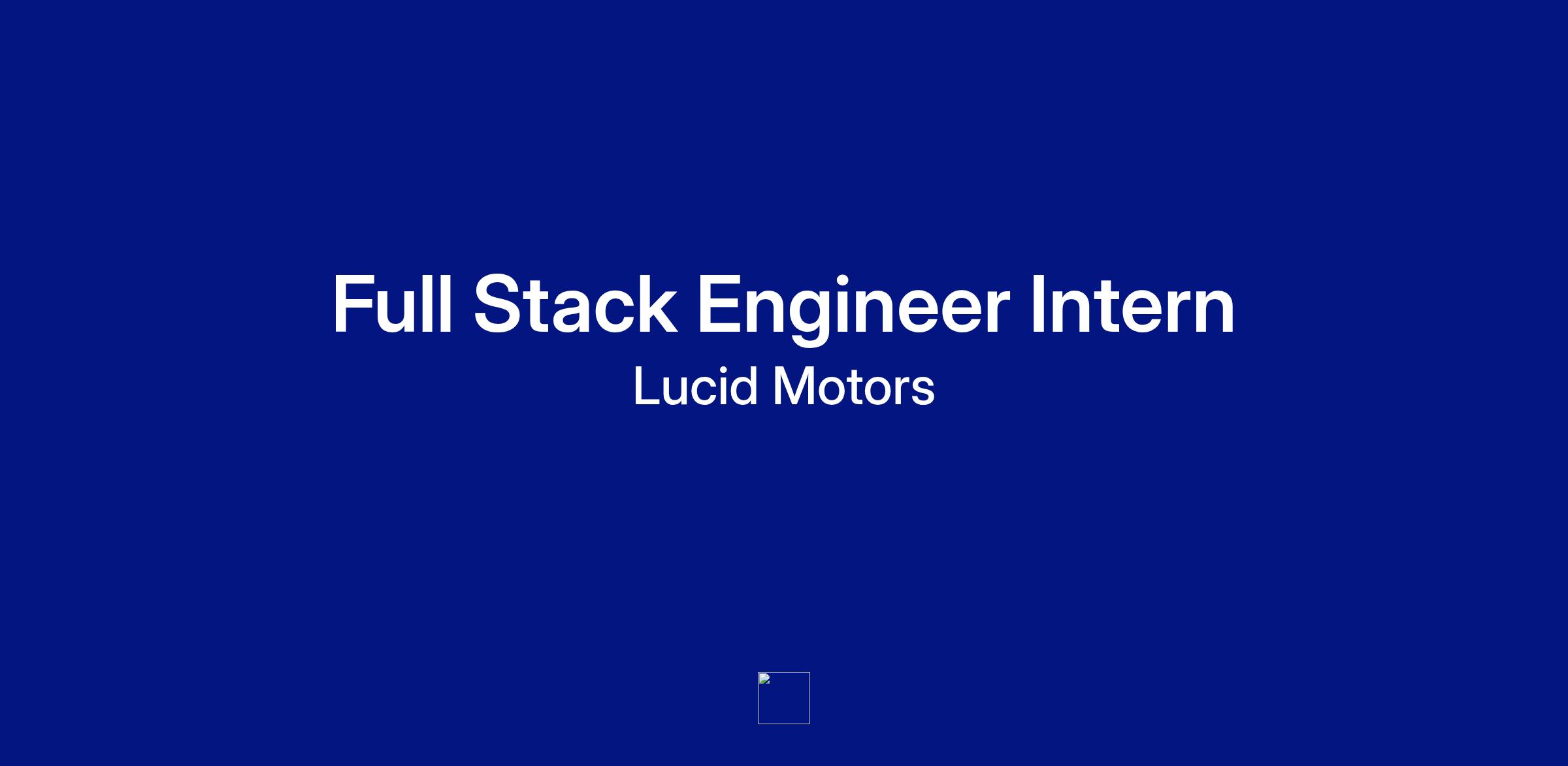 Full Stack Engineer Intern
Lucid Motors